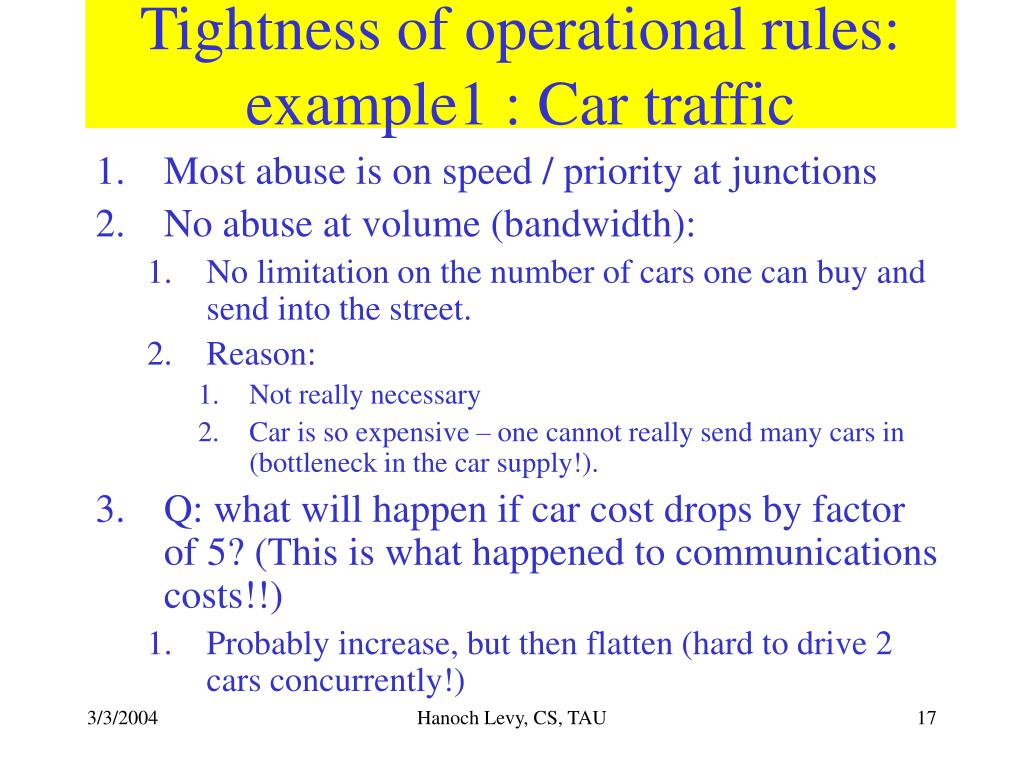 Tightness of operational rules: example1 : Car traffic

1. Most abuse is on speed / priority at junctions
2. No abuse at volume (bandwidth):
   1. No limitation on the number of cars one can buy and send into the street.
   2. Reason:
      1. Not really necessary
      2. Car is so expensive – one cannot really send many cars in (bottleneck in the car supply!).
3. Q: what will happen if car cost drops by factor of 5? (This is what happened to communications costs!!)
   1. Probably increase, but then flatten (hard to drive 2 cars concurrently!)

3/3/2004

Hanoch Levy, CS, TAU

17